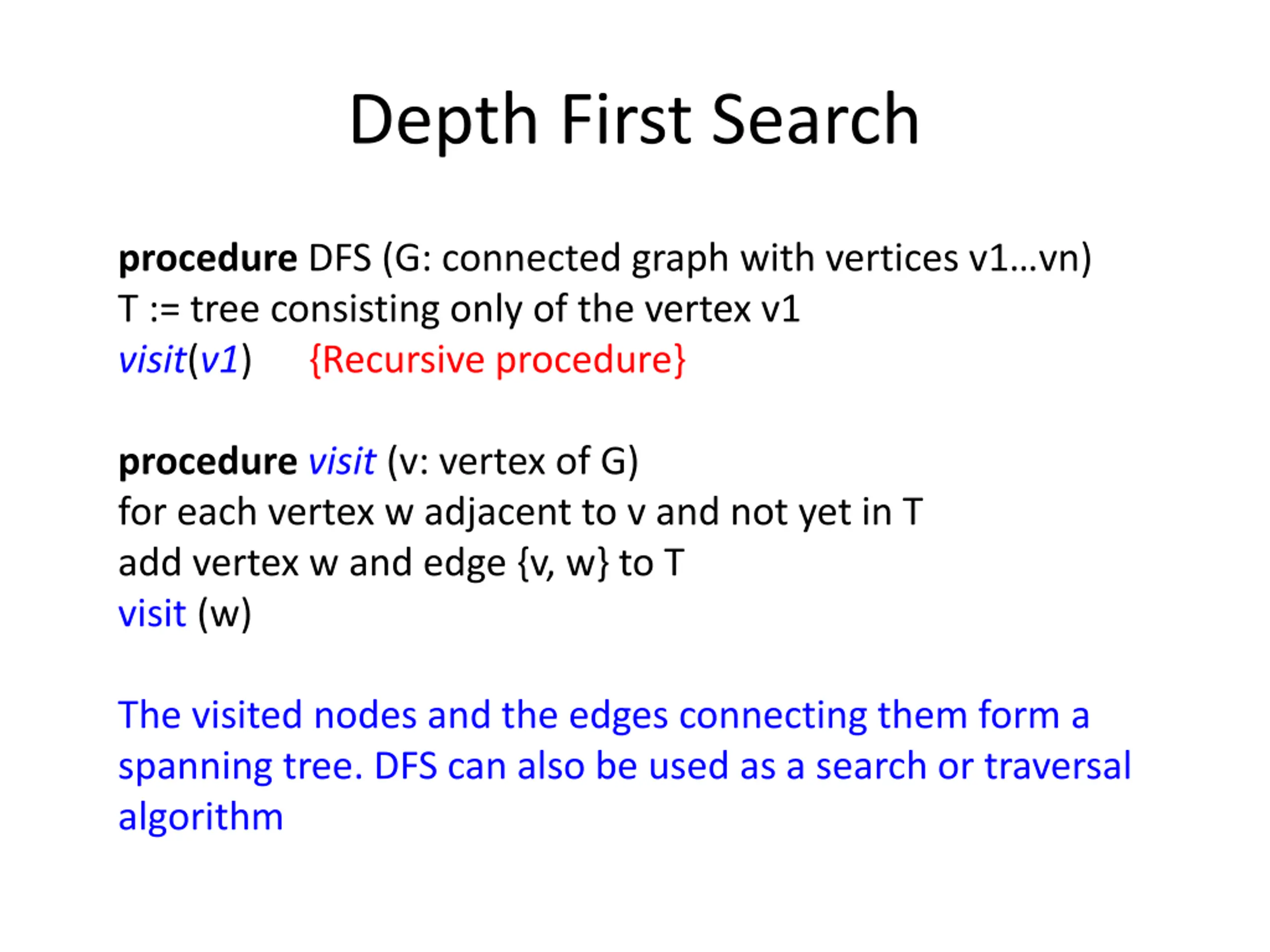 Depth First Search

procedure DFS (G: connected graph with vertices v1…vn)
T := tree consisting only of the vertex v1
visit(v1) {Recursive procedure}

procedure visit (v: vertex of G)
for each vertex w adjacent to v and not yet in T
add vertex w and edge {v, w} to T
visit (w)

The visited nodes and the edges connecting them form a spanning tree. DFS can also be used as a search or traversal algorithm